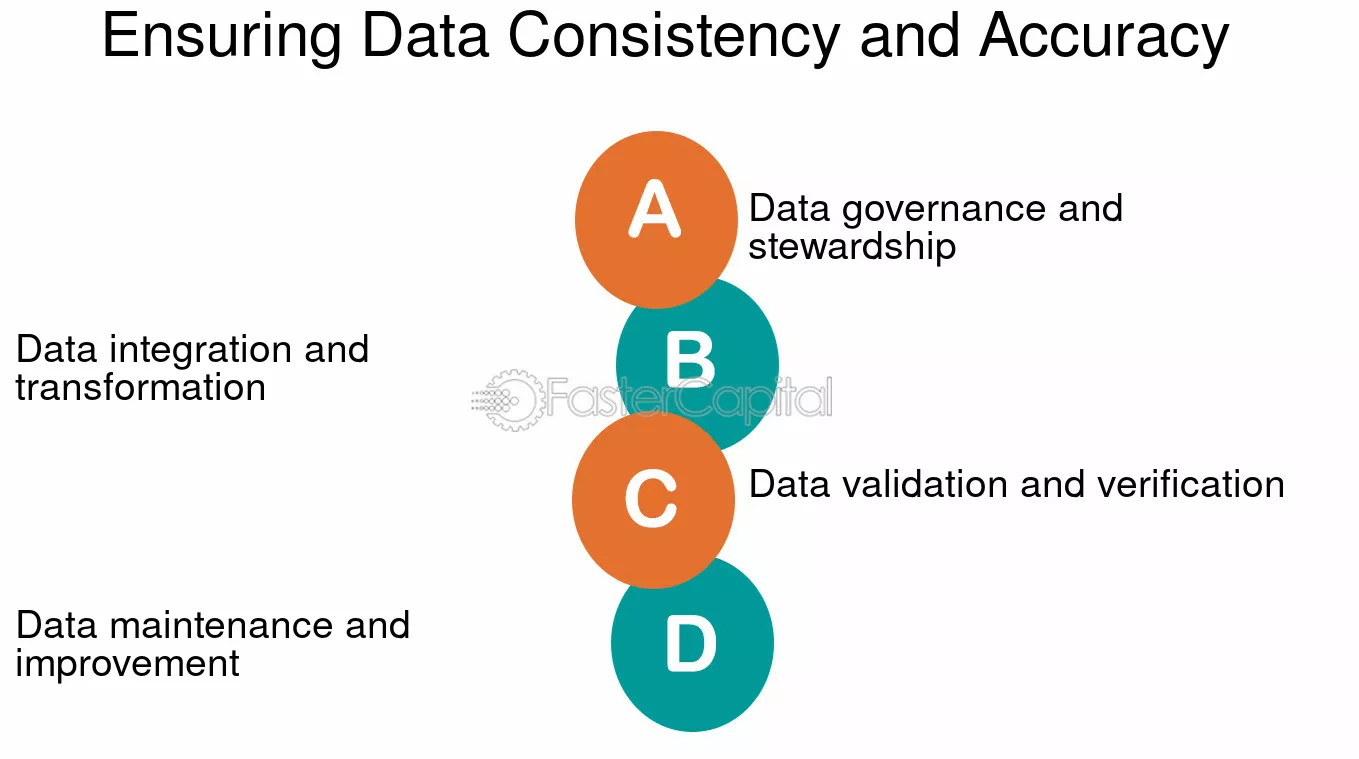 Ensuring Data Consistency and Accuracy

A
Data governance and stewardship

B
Data integration and transformation

FasterCapital

C
Data validation and verification

D
Data maintenance and improvement